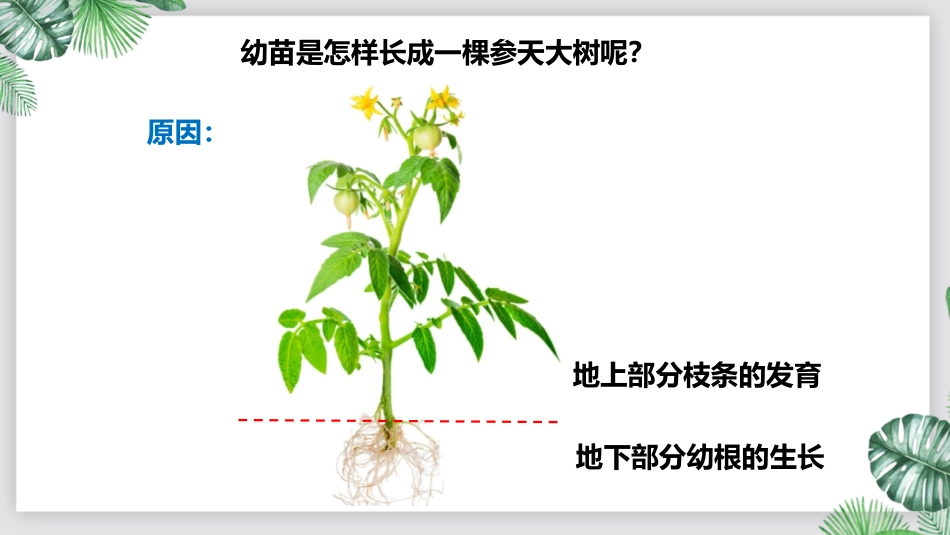 幼苗是怎样长成一棵参天大树呢？

原因：

地上部分枝条的发育

地下部分幼根的生长